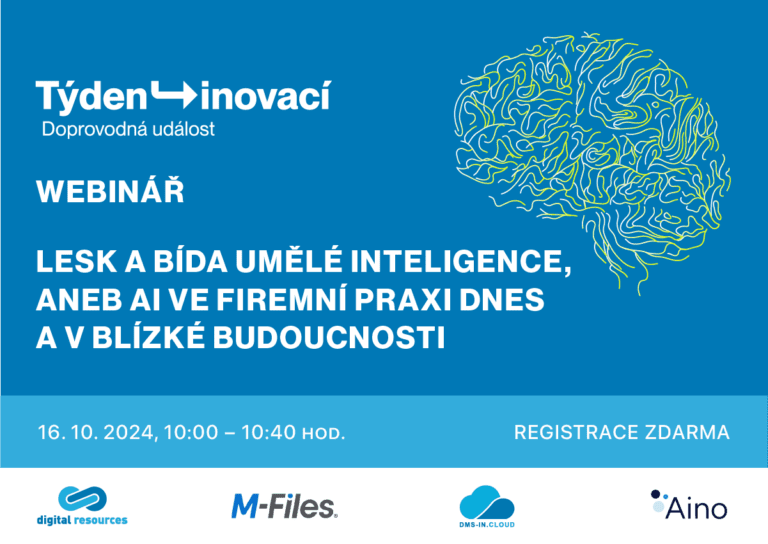 Týden inovací
Doprovodná událost

WEBINÁŘ

LESK A BÍDA UMĚLÉ INTELIGENCE, ANEB AI VE FIREMNÍ PRAXI DNES A V BLÍZKÉ BUDOUCNOSTI

16. 10. 2024, 10:00 – 10:40 HOD.

REGISTRACE ZDARMA

digital resources

M-Files.

DMS-IN.CLOUD

Aino